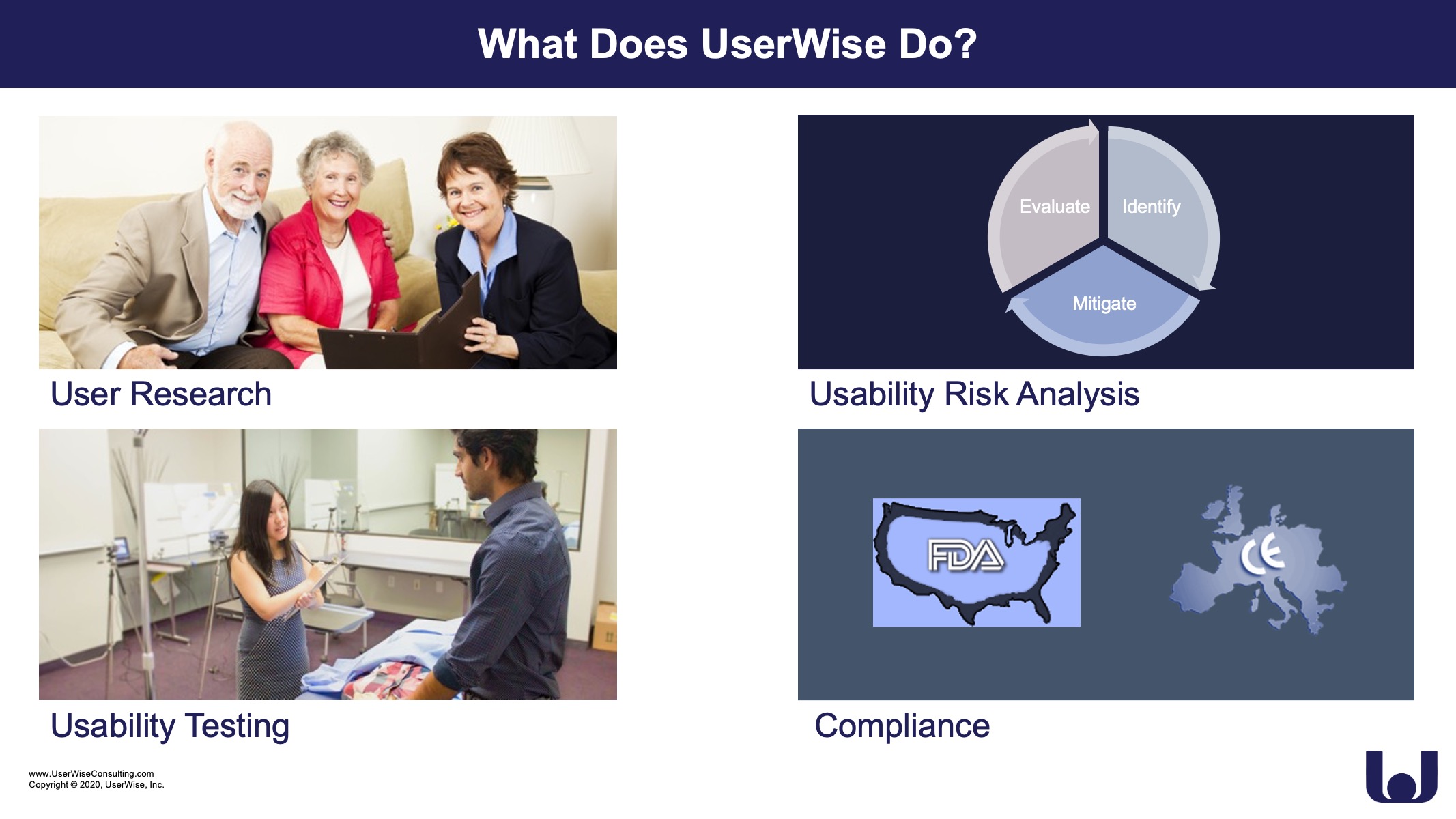 What Does UserWise Do?

User Research

Evaluate
Identify
Mitigate

Usability Risk Analysis

Usability Testing

FDA

CE

Compliance

www.UserWiseConsulting.com
Copyright © 2020, UserWise, Inc.